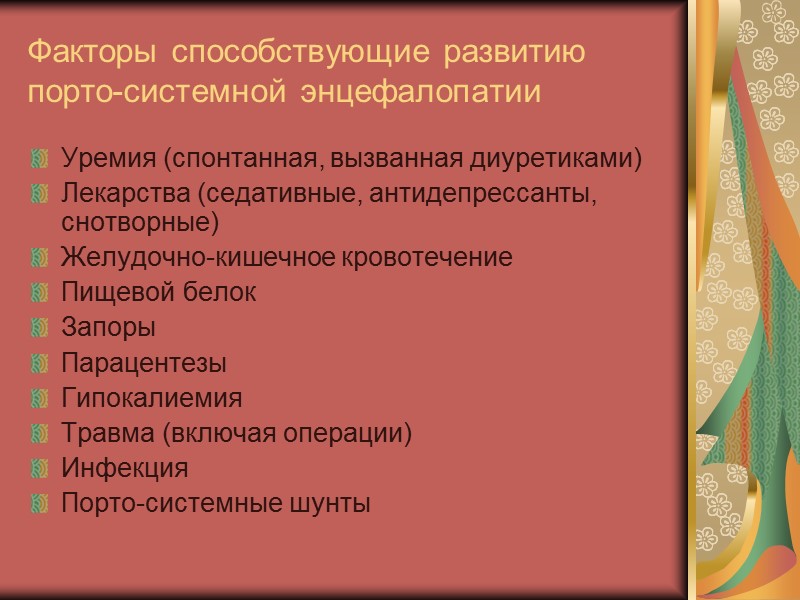 Факторы способствующие развитию порто-системной энцефалопатии

Уремия (спонтанная, вызванная диуретиками)
Лекарства (седативные, антидепрессанты, снотворные)
Желудочно-кишечное кровотечение
Пищевой белок
Запоры
Парацентезы
Гипокалиемия
Травма (включая операции)
Инфекция
Порто-системные шунты